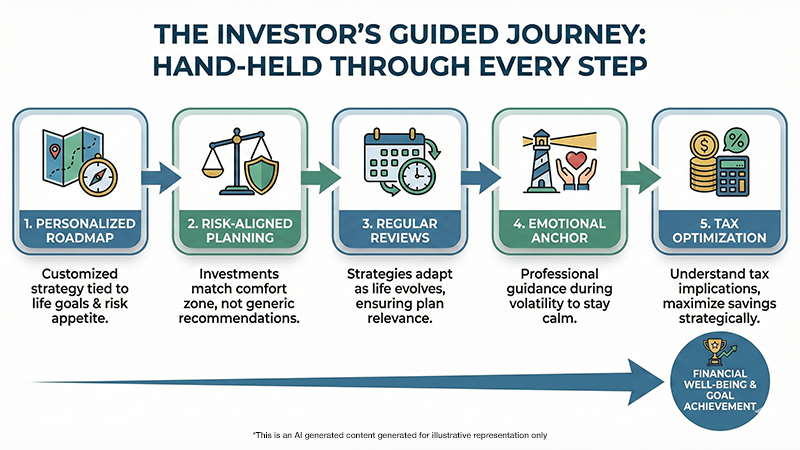 THE INVESTOR'S GUIDED JOURNEY: HAND-HELD THROUGH EVERY STEP

1. PERSONALIZED ROADMAP

Customized strategy tied to life goals & risk appetite.

2. RISK-ALIGNED PLANNING

Investments match comfort zone, not generic recommendations.

3. REGULAR REVIEWS

Strategies adapt as life evolves, ensuring plan relevance.

4. EMOTIONAL ANCHOR

Professional guidance during volatility to stay calm.

5. TAX OPTIMIZATION

Understand tax implications, maximize savings strategically.

FINANCIAL WELL-BEING & GOAL ACHIEVEMENT

*This is an AI generated content generated for illustrative representation only